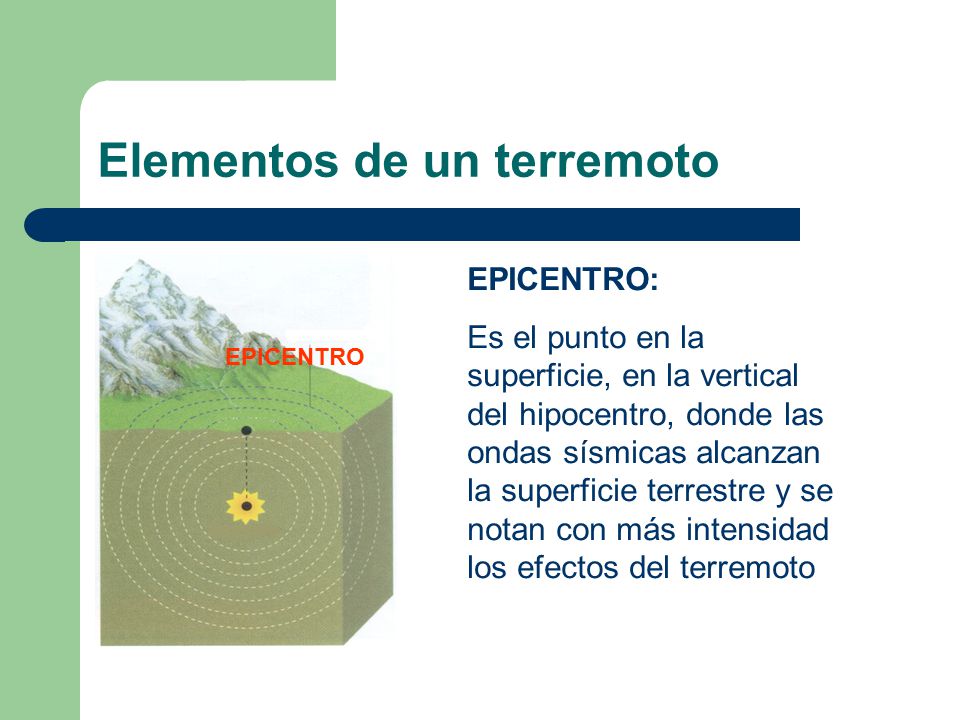 Elementos de un terremoto

EPICENTRO

EPICENTRO:

Es el punto en la superficie, en la vertical del hipocentro, donde las ondas sísmicas alcanzan la superficie terrestre y se notan con más intensidad los efectos del terremoto